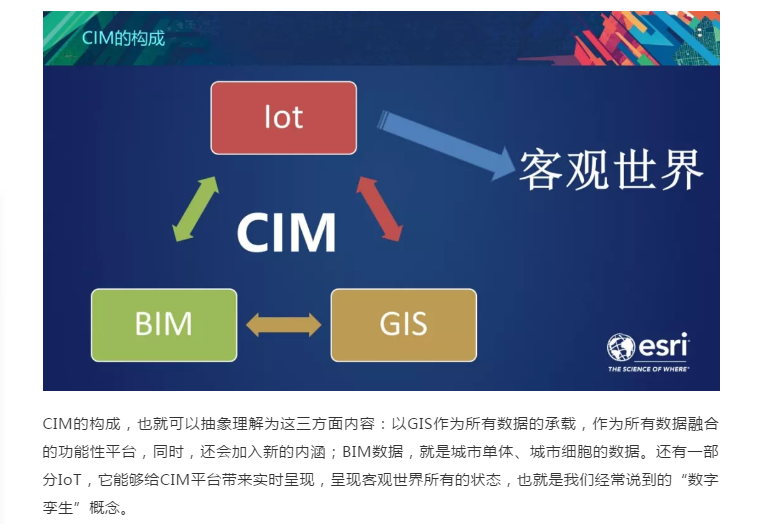 CIM的构成

Iot

客观世界

CIM

BIM

GIS

esri
THE SCIENCE OF WHERE

CIM的构成，也就可以抽象理解为这三方面内容：以GIS作为所有数据的承载，作为所有数据融合的功能性平台，同时，还会加入新的内涵；BIM数据，就是城市单体、城市细胞的数据。还有一部分IoT，它能够给CIM平台带来实时呈现，呈现客观世界所有的状态，也就是我们经常说到的“数字孪生”概念。